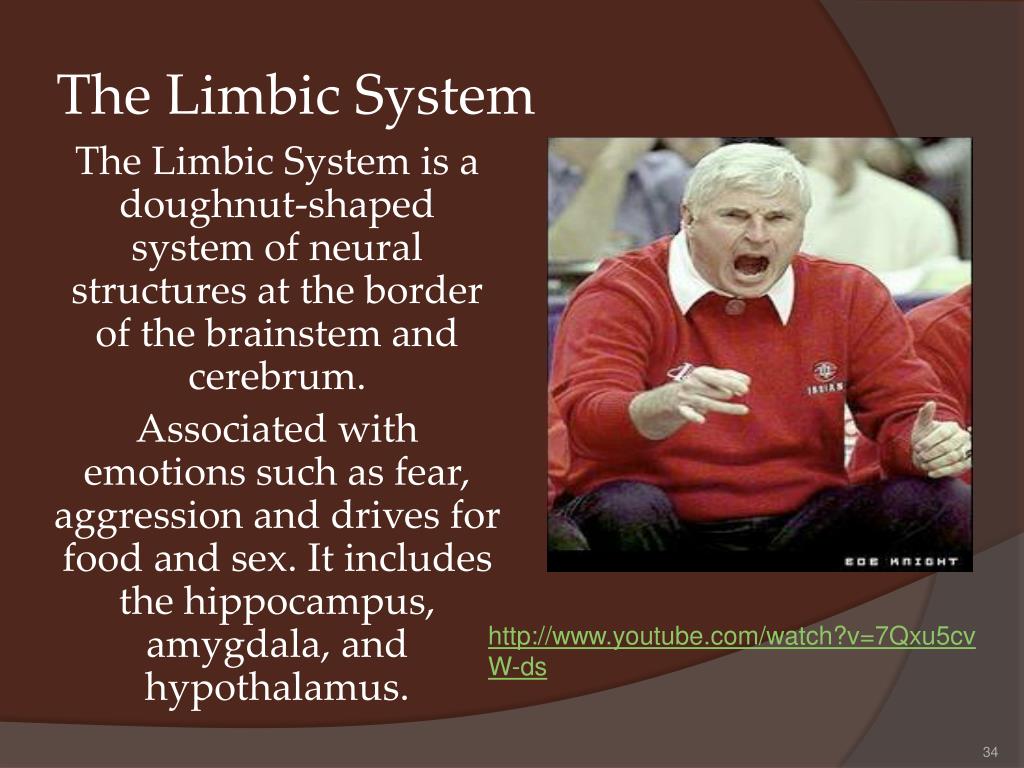 The Limbic System

The Limbic System is a doughnut-shaped system of neural structures at the border of the brainstem and cerebrum.

Associated with emotions such as fear, aggression and drives for food and sex. It includes the hippocampus, amygdala, and hypothalamus.

INDIANA

BOB KNIGHT

http://www.youtube.com/watch?v=7Qxu5cvW-ds

34